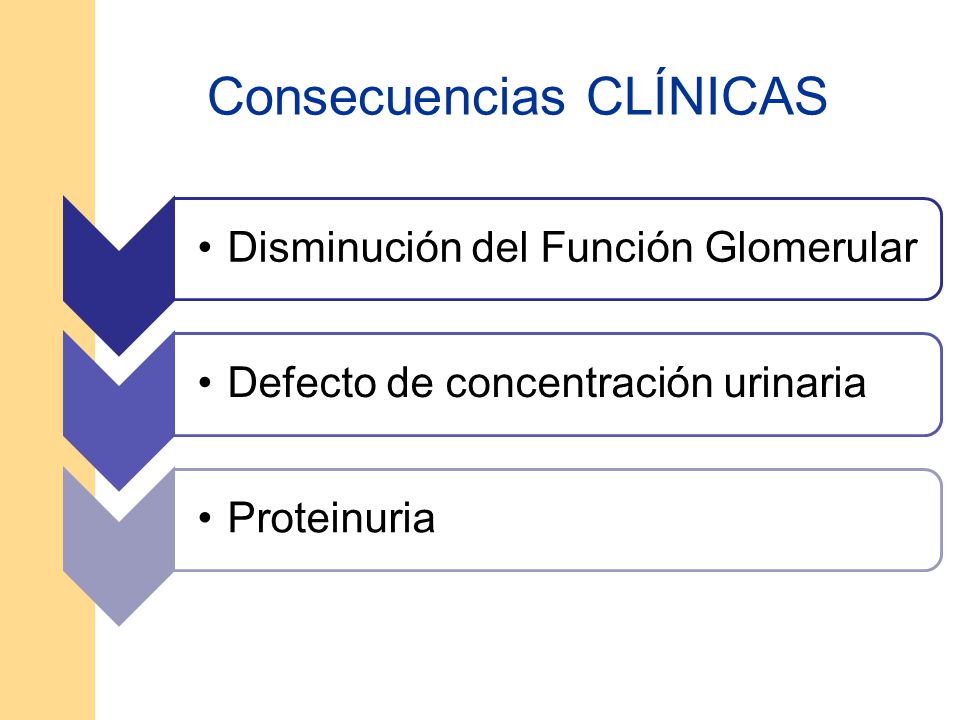 Consecuencias CLÍNICAS

• Disminución del Función Glomerular

• Defecto de concentración urinaria

• Proteinuria